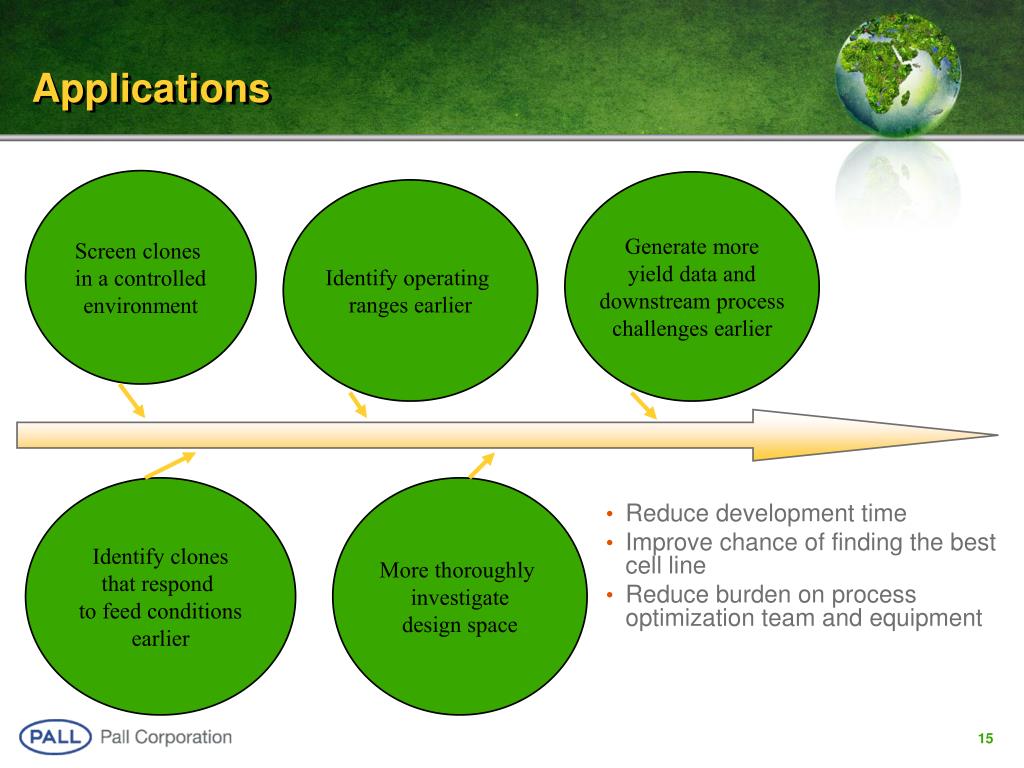 Applications

Screen clones in a controlled environment

Identify operating ranges earlier

Generate more yield data and downstream process challenges earlier

Identify clones that respond to feed conditions earlier

More thoroughly investigate design space

• Reduce development time
• Improve chance of finding the best cell line
• Reduce burden on process optimization team and equipment

PALL Pall Corporation

15